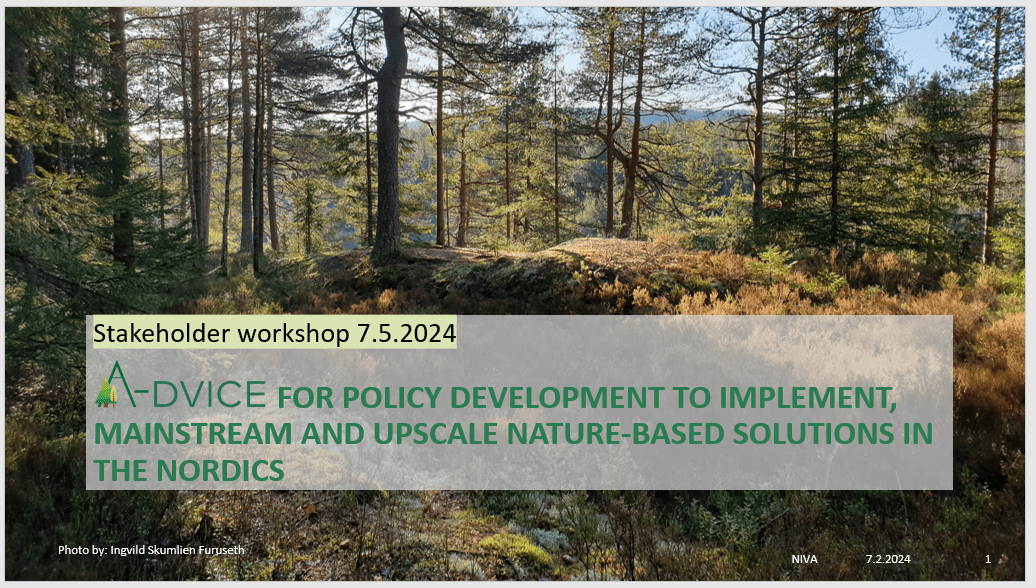 Stakeholder workshop 7.5.2024

A-DVICE FOR POLICY DEVELOPMENT TO IMPLEMENT, MAINSTREAM AND UPSCALE NATURE-BASED SOLUTIONS IN THE NORDICS

Photo by: Ingvild Skumlien Furuseth

NIVA 7.2.2024 1